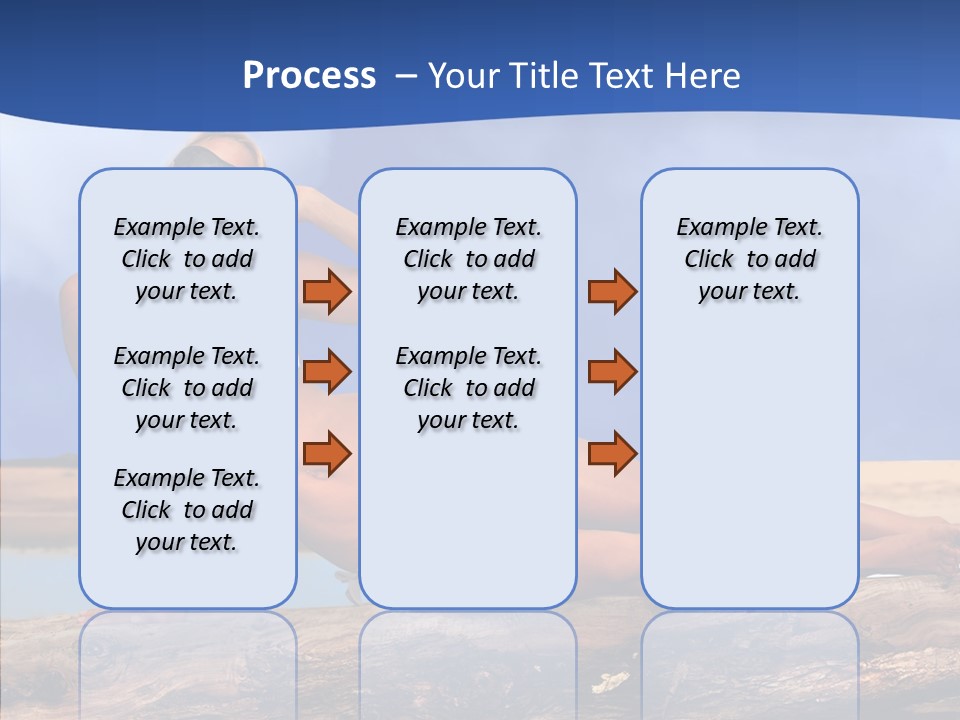 Process – Your Title Text Here

Example Text. Click to add your text.

Example Text. Click to add your text.

Example Text. Click to add your text.

Example Text. Click to add your text.

Example Text. Click to add your text.

Example Text. Click to add your text.